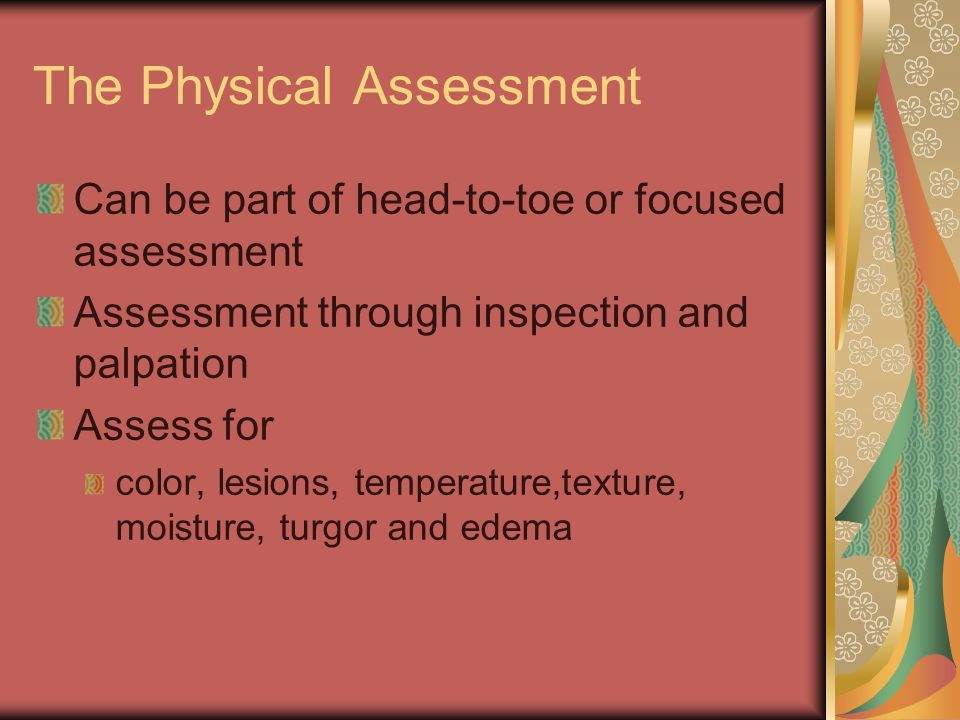 The Physical Assessment

Can be part of head-to-toe or focused assessment

Assessment through inspection and palpation

Assess for

color, lesions, temperature,texture, moisture, turgor and edema